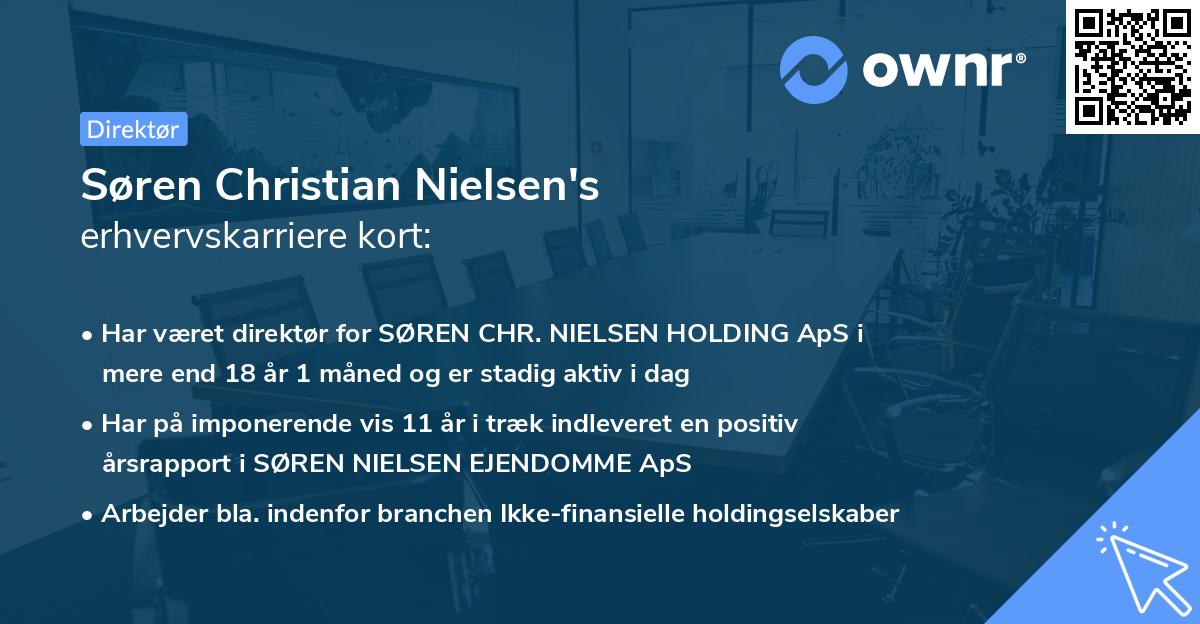 ownr®

Direktør

Søren Christian Nielsen's
erhvervskarriere kort:

• Har været direktør for SØREN CHR. NIELSEN HOLDING ApS i mere end 18 år 1 måned og er stadig aktiv i dag

• Har på imponerende vis 11 år i træk indleveret en positiv årsrapport i SØREN NIELSEN EJENDOMME ApS

• Arbejder bla. indenfor branchen Ikke-finansielle holdingselskaber